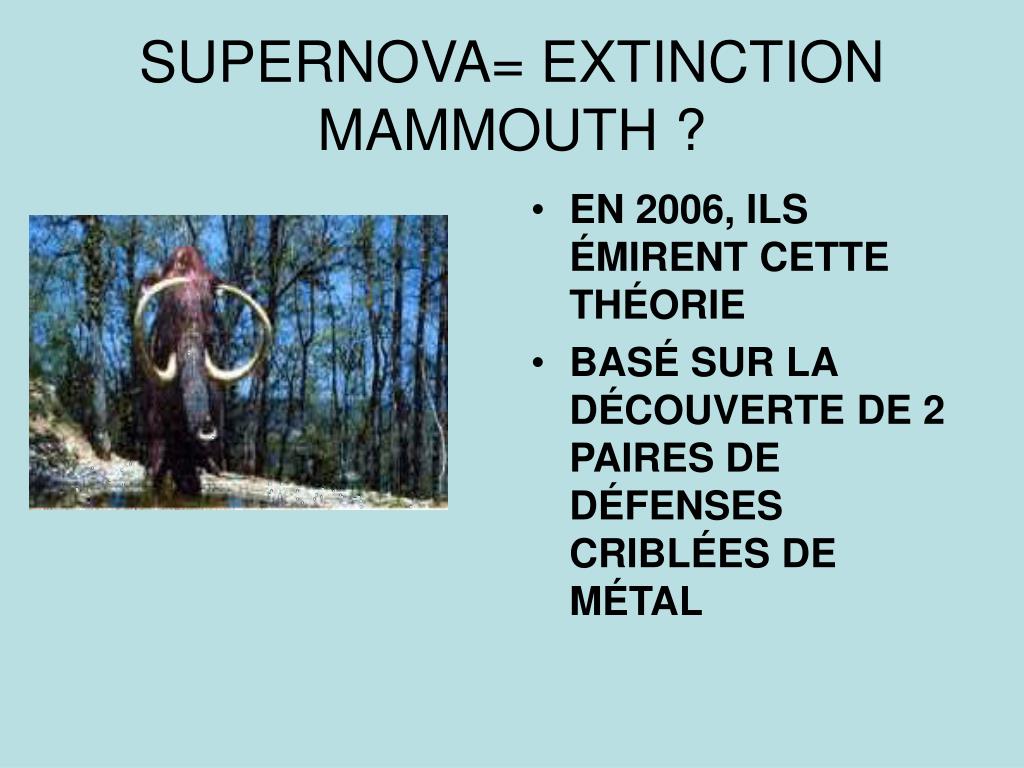 SUPERNOVA= EXTINCTION MAMMOUTH ?

• EN 2006, ILS ÉMIRENT CETTE THÉORIE
• BASÉ SUR LA DÉCOUVERTE DE 2 PAIRES DE DÉFENSES CRIBLÉES DE MÉTAL